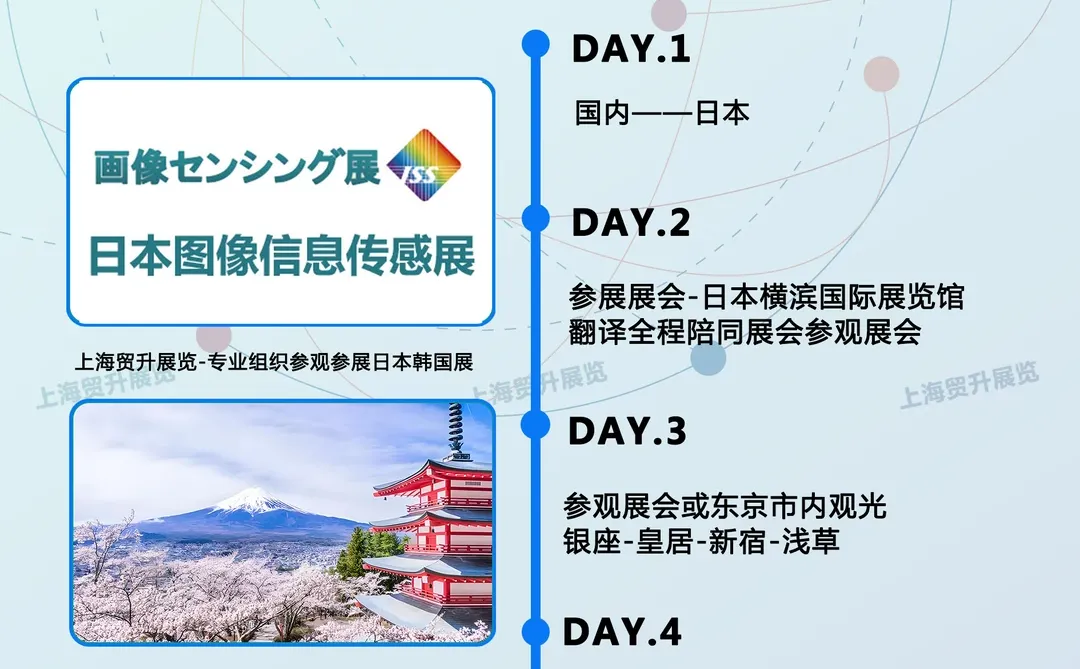 画像センシング展 ISS

日本图像信息传感展

上海贸升展览-专业组织参观参展日本韩国展

上海贸升展览

上海贸升展览

上海贸升展览

DAY.1

国内——日本

DAY.2

参展展会-日本横滨国际展览馆
翻译全程陪同展会参观展会

DAY.3

参观展会或东京市内观光
银座-皇居-新宿-浅草

DAY.4